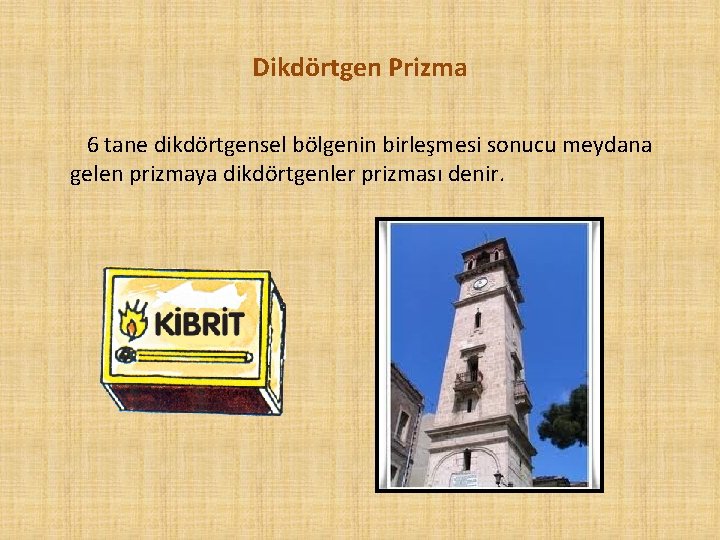 Dikdörtgen Prizma

6 tane dikdörtgensel bölgenin birleşmesi sonucu meydana gelen prizmaya dikdörtgenler prizması denir.

KİBRİT